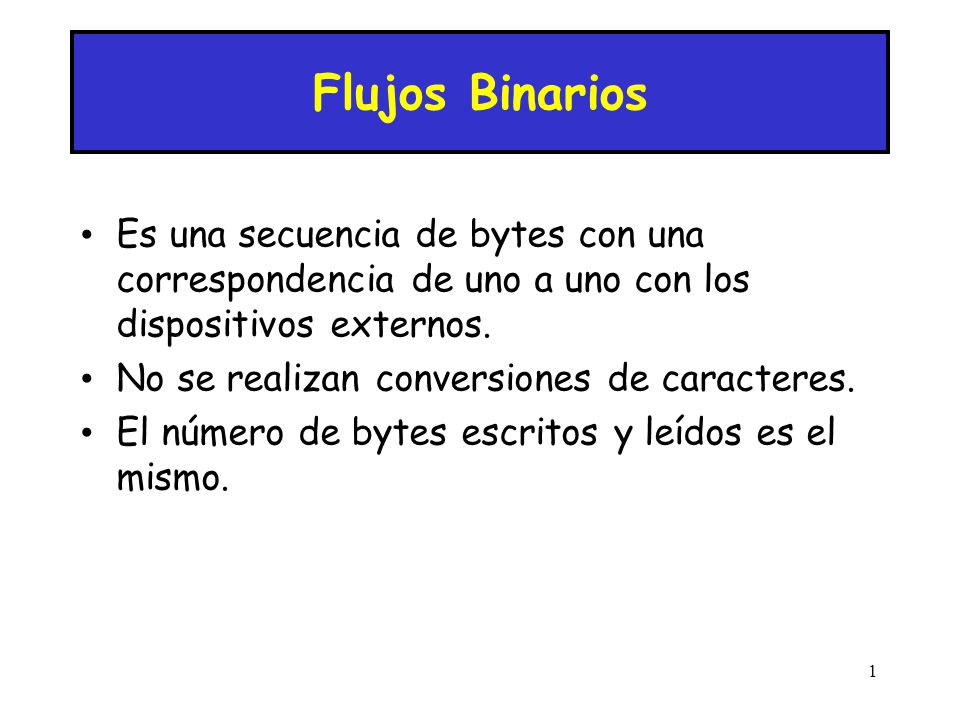 Flujos Binarios

• Es una secuencia de bytes con una correspondencia de uno a uno con los dispositivos externos.
• No se realizan conversiones de caracteres.
• El número de bytes escritos y leídos es el mismo.

1